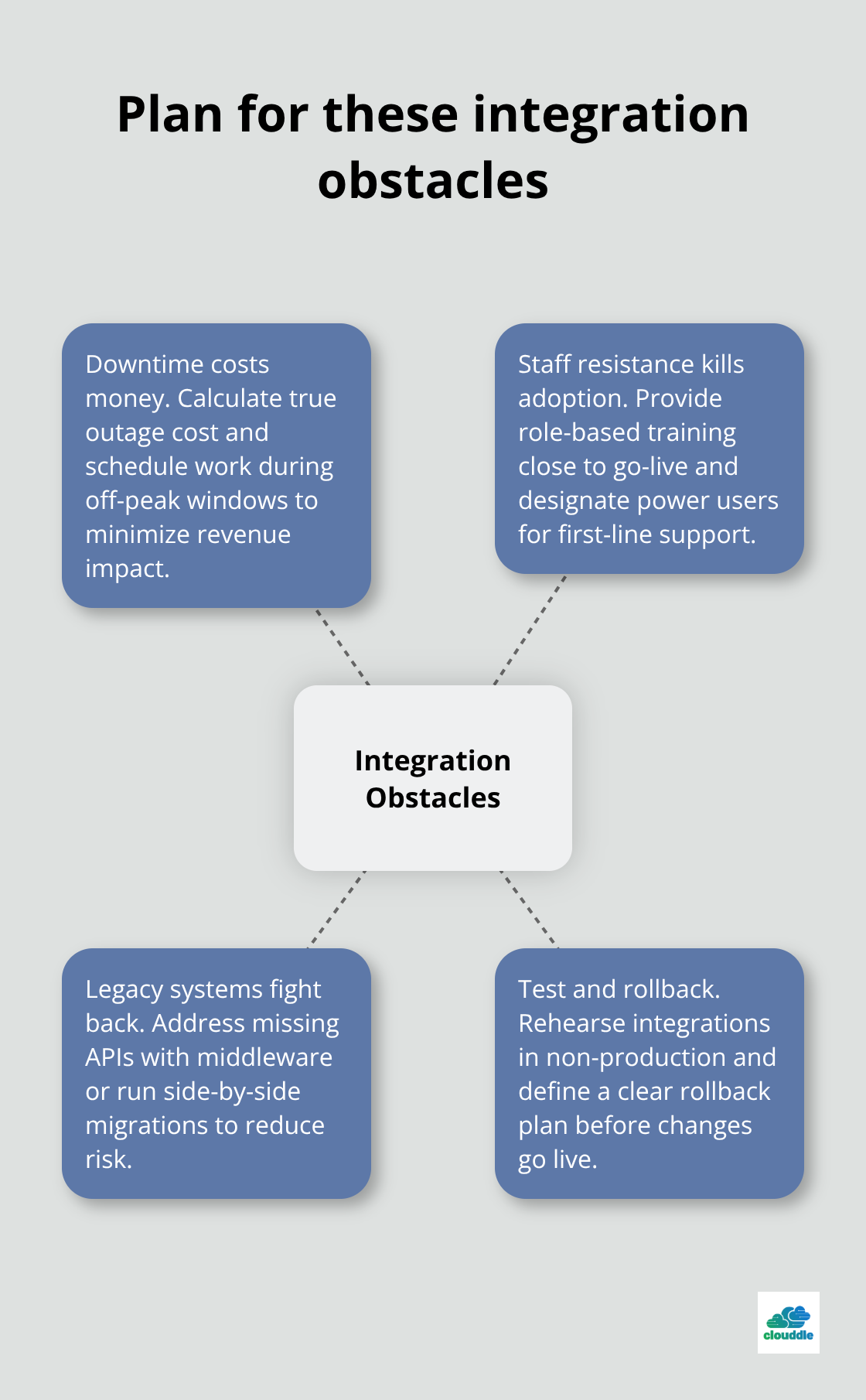 Plan for these integration obstacles

Downtime costs money. Calculate true outage cost and schedule work during off-peak windows to minimize revenue impact.

Staff resistance kills adoption. Provide role-based training close to go-live and designate power users for first-line support.

Integration Obstacles

Legacy systems fight back. Address missing APIs with middleware or run side-by-side migrations to reduce risk.

Test and rollback. Rehearse integrations in non-production and define a clear rollback plan before changes go live.

clouddle